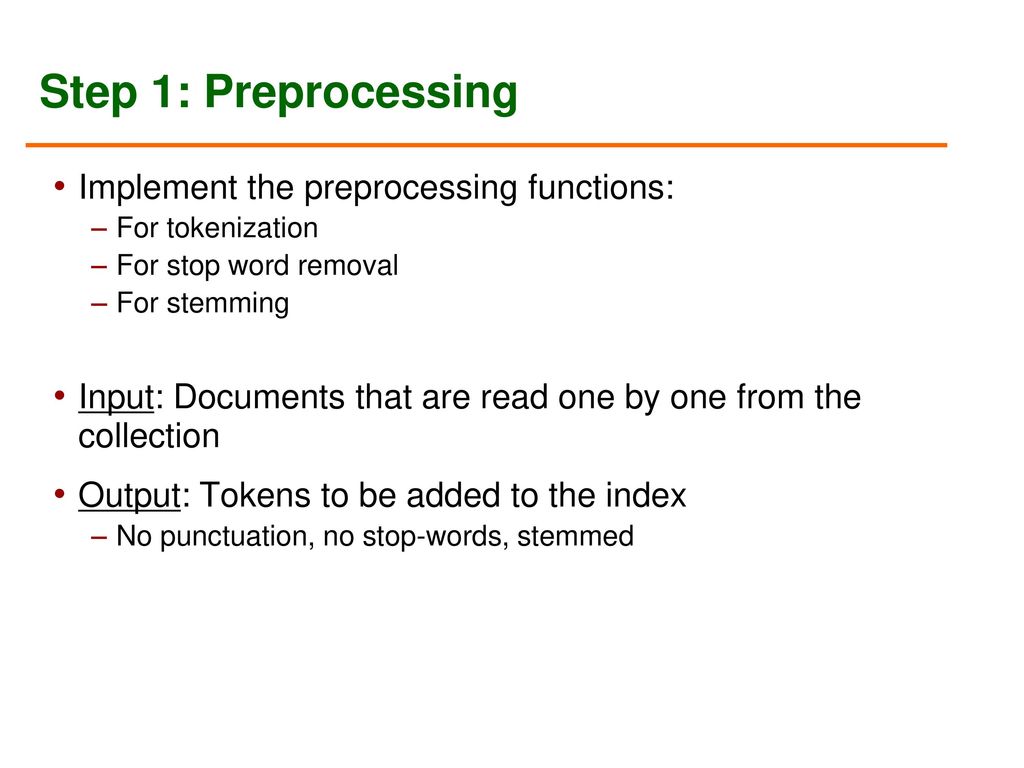 Step 1: Preprocessing

• Implement the preprocessing functions:
– For tokenization
– For stop word removal
– For stemming

• Input: Documents that are read one by one from the collection

• Output: Tokens to be added to the index
– No punctuation, no stop-words, stemmed